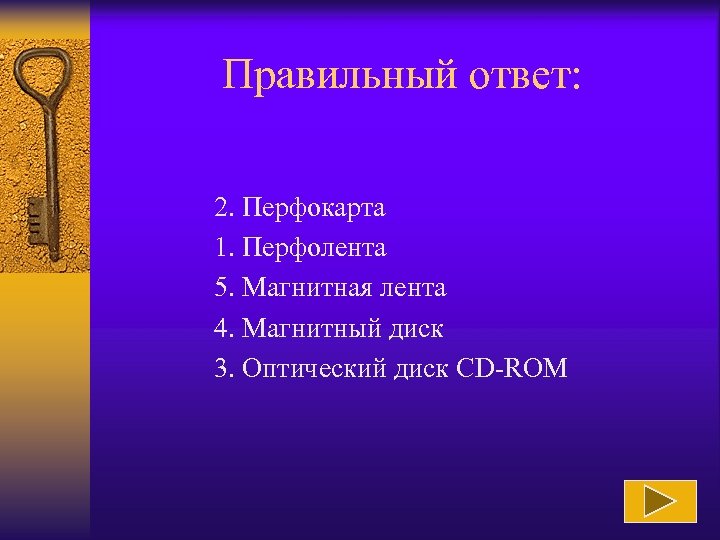 Правильный ответ:

2. Перфокарта
1. Перфолента
5. Магнитная лента
4. Магнитный диск
3. Оптический диск CD-ROM